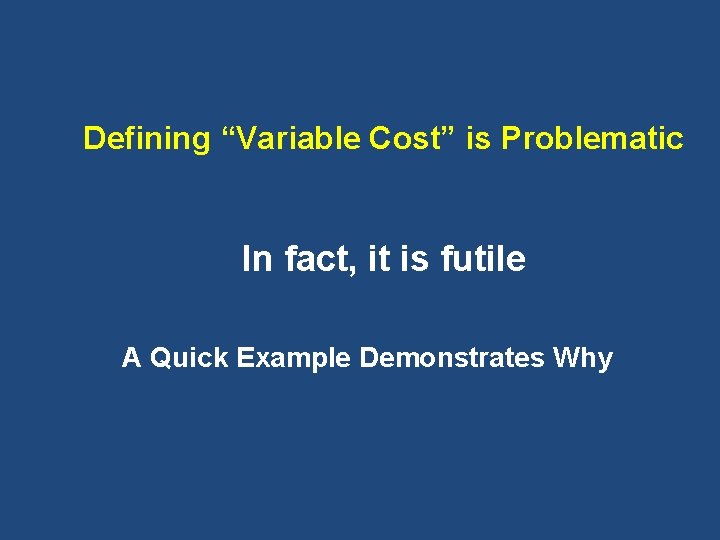 Defining “Variable Cost” is Problematic

In fact, it is futile

A Quick Example Demonstrates Why